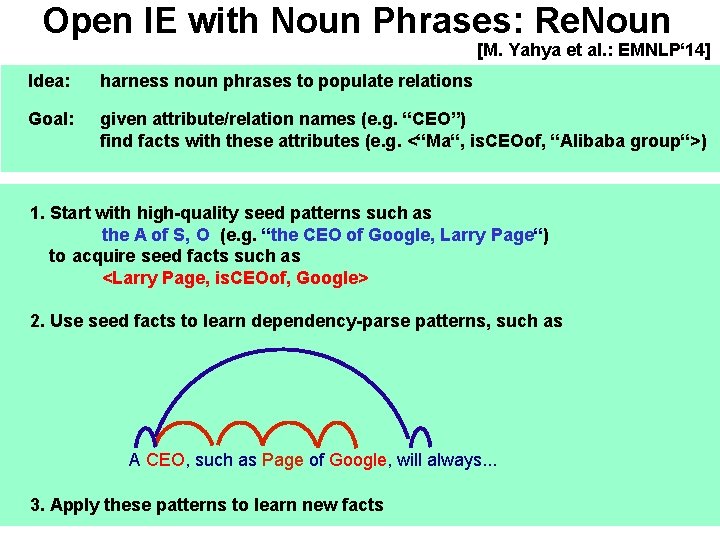 Open IE with Noun Phrases: ReNoun

[M. Yahya et al.: EMNLP'14]

Idea: harness noun phrases to populate relations

Goal: given attribute/relation names (e.g. "CEO")
find facts with these attributes (e.g. <"Ma", isCEOof, "Alibaba group">)

1. Start with high-quality seed patterns such as
the A of S, O (e.g. "the CEO of Google, Larry Page")
to acquire seed facts such as
<Larry Page, isCEOof, Google>

2. Use seed facts to learn dependency-parse patterns, such as

A CEO, such as Page of Google, will always...

3. Apply these patterns to learn new facts